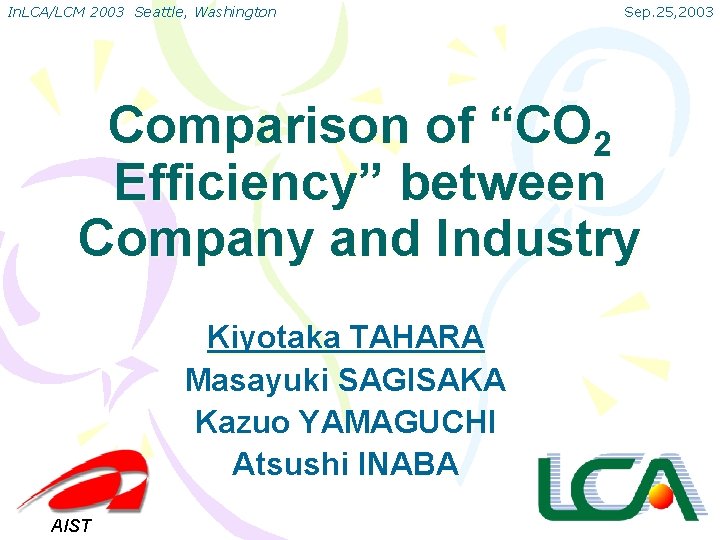 InLCA/LCM 2003 Seattle, Washington

Sep.25,2003

Comparison of “$CO_2$ Efficiency” between Company and Industry

Kiyotaka TAHARA
Masayuki SAGISAKA
Kazuo YAMAGUCHI
Atsushi INABA

AIST

LCA